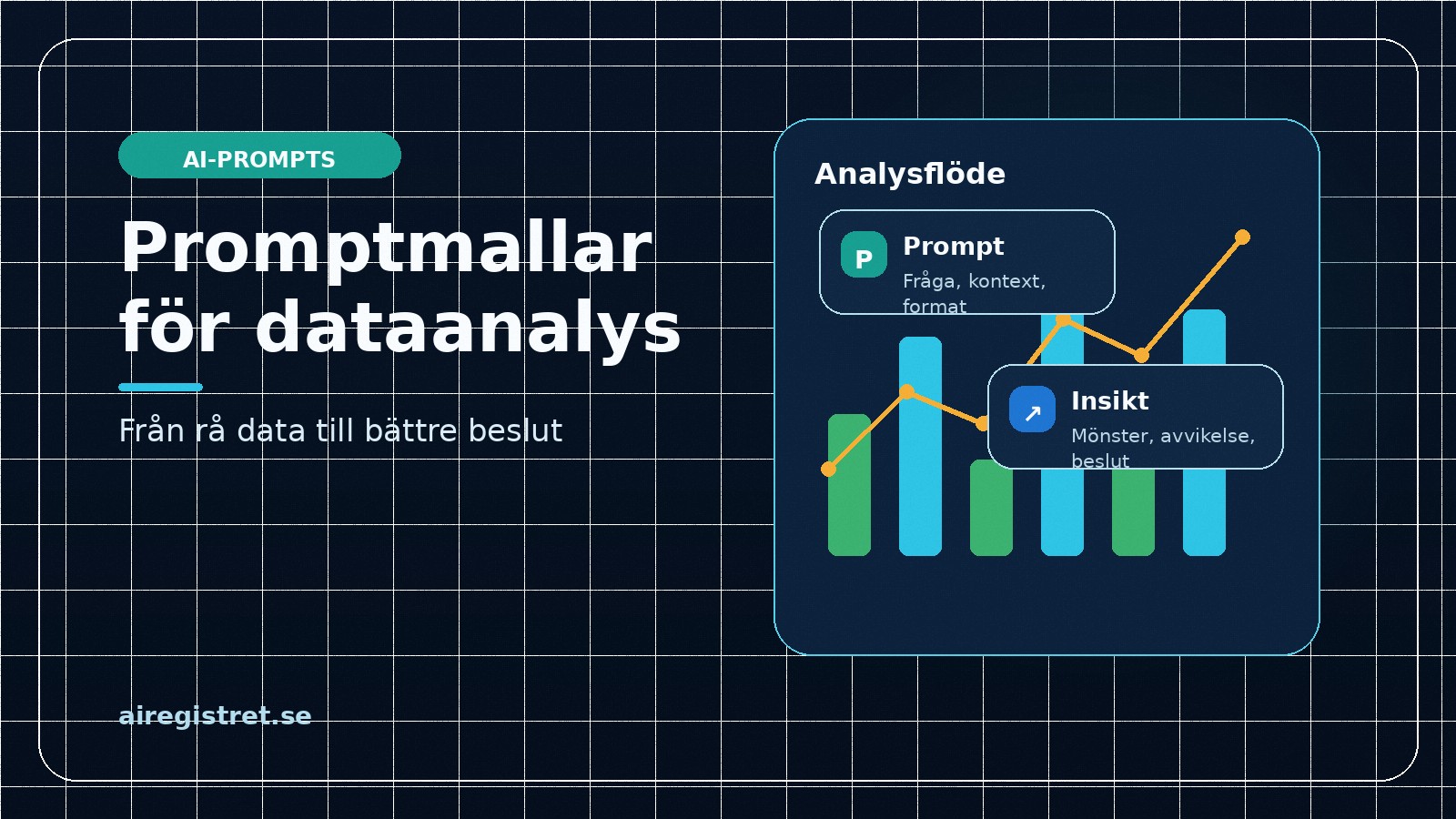 AI-PROMPTS

Promptmallar för dataanalys

Från rå data till bättre beslut

airegistret.se

Analysflöde

P

Prompt

Fråga, kontext, format

↗

Insikt

Mönster, avvikelse, beslut